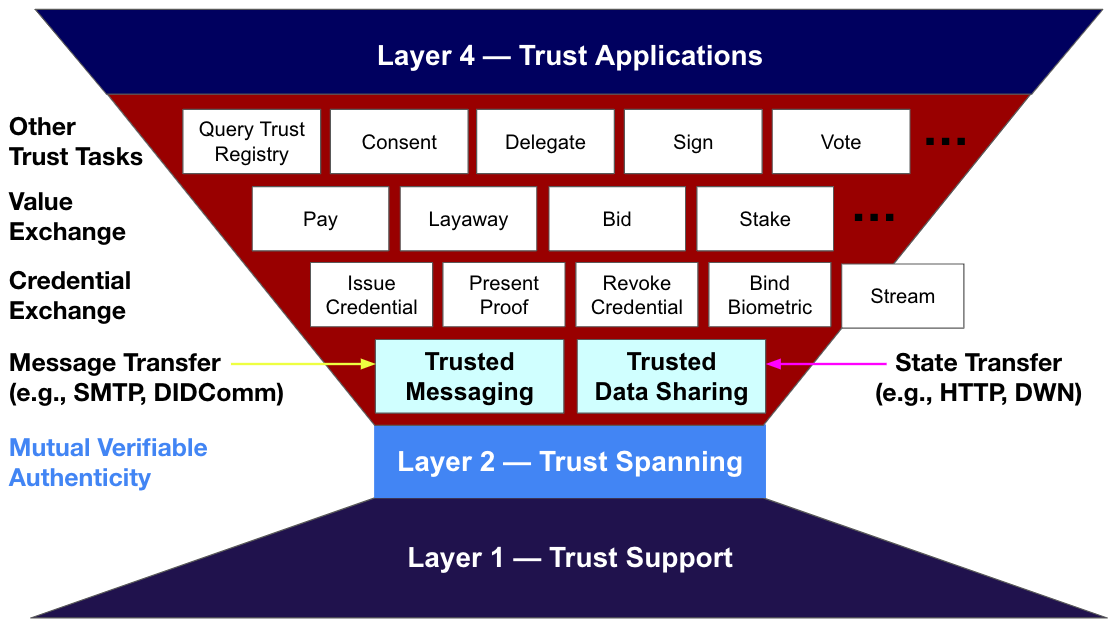 Layer 4 — Trust Applications

Other Trust Tasks

Query Trust Registry

Consent

Delegate

Sign

Vote

...

Value Exchange

Pay

Layaway

Bid

Stake

...

Credential Exchange

Issue Credential

Present Proof

Revoke Credential

Bind Biometric

Stream

Message Transfer (e.g., SMTP, DIDComm)

Trusted Messaging

Trusted Data Sharing

State Transfer (e.g., HTTP, DWN)

Mutual Verifiable Authenticity

Layer 2 — Trust Spanning

Layer 1 — Trust Support